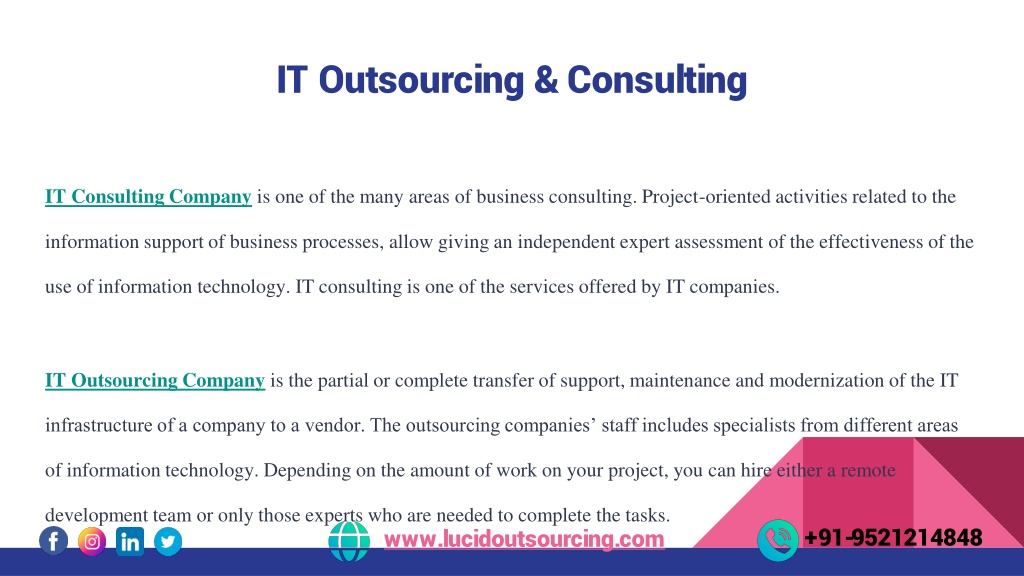 IT Outsourcing & Consulting

IT Consulting Company is one of the many areas of business consulting. Project-oriented activities related to the information support of business processes, allow giving an independent expert assessment of the effectiveness of the use of information technology. IT consulting is one of the services offered by IT companies.

IT Outsourcing Company is the partial or complete transfer of support, maintenance and modernization of the IT infrastructure of a company to a vendor. The outsourcing companies' staff includes specialists from different areas of information technology. Depending on the amount of work on your project, you can hire either a remote development team or only those experts who are needed to complete the tasks.

www.lucidoutsourcing.com

+91-9521214848